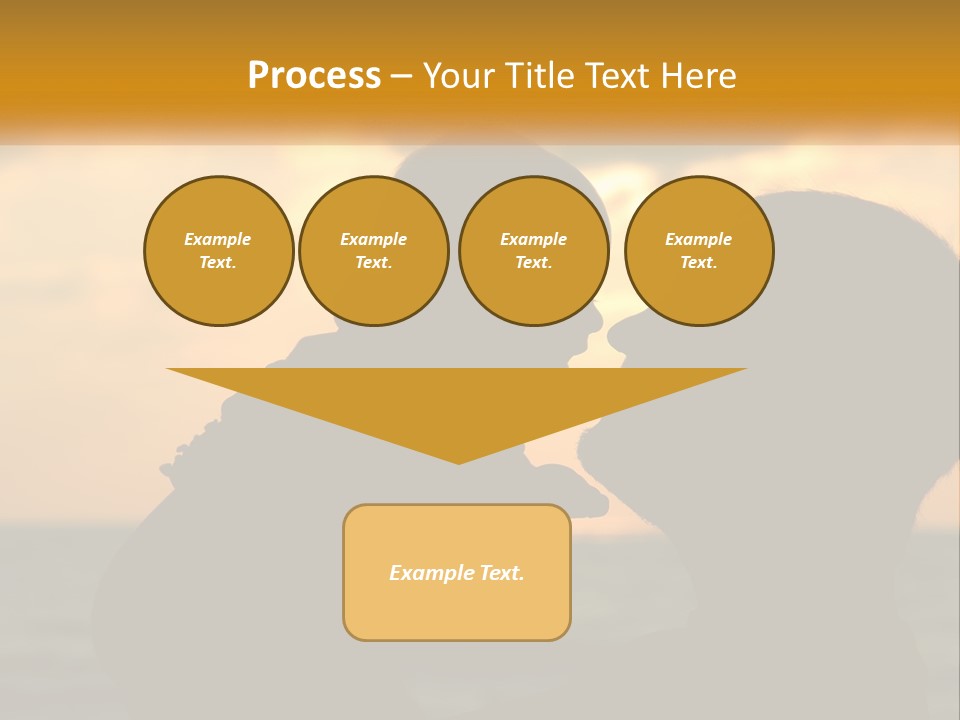 Process – Your Title Text Here

Example Text.

Example Text.

Example Text.

Example Text.

Example Text.